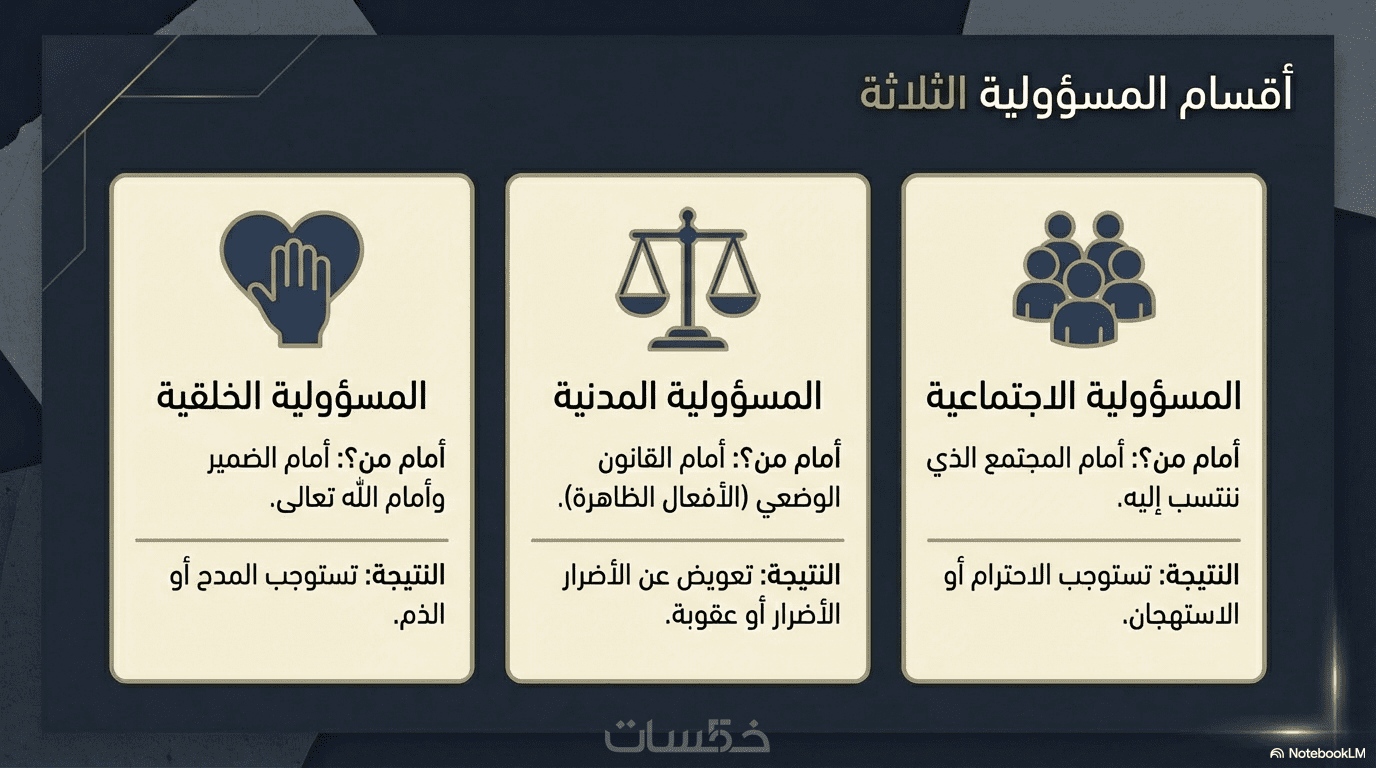 أقسام المسؤولية الثلاثة

المسؤولية الاجتماعية

أمام من؟: أمام المجتمع الذي ننتسب إليه.

النتيجة: تستوجب الاحترام أو الاستهجان.

المسؤولية المدنية

أمام من؟: أمام القانون الوضعي (الأفعال الظاهرة).

النتيجة: تعويض عن الأضرار الأضرار أو عقوبة.

المسؤولية الخلقية

أمام من؟: أمام الضمير وأمام الله تعالى.

النتيجة: تستوجب المدح أو الذم.

خمسات

NotebookLM